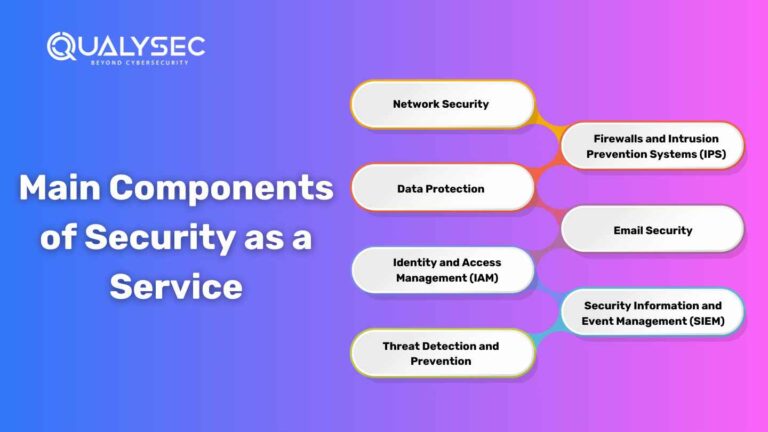 QUALYSEC
BEYOND CYBERSECURITY

Main Components of Security as a Service

Network Security

Firewalls and Intrusion Prevention Systems (IPS)

Data Protection

Email Security

Identity and Access Management (IAM)

Security Information and Event Management (SIEM)

Threat Detection and Prevention